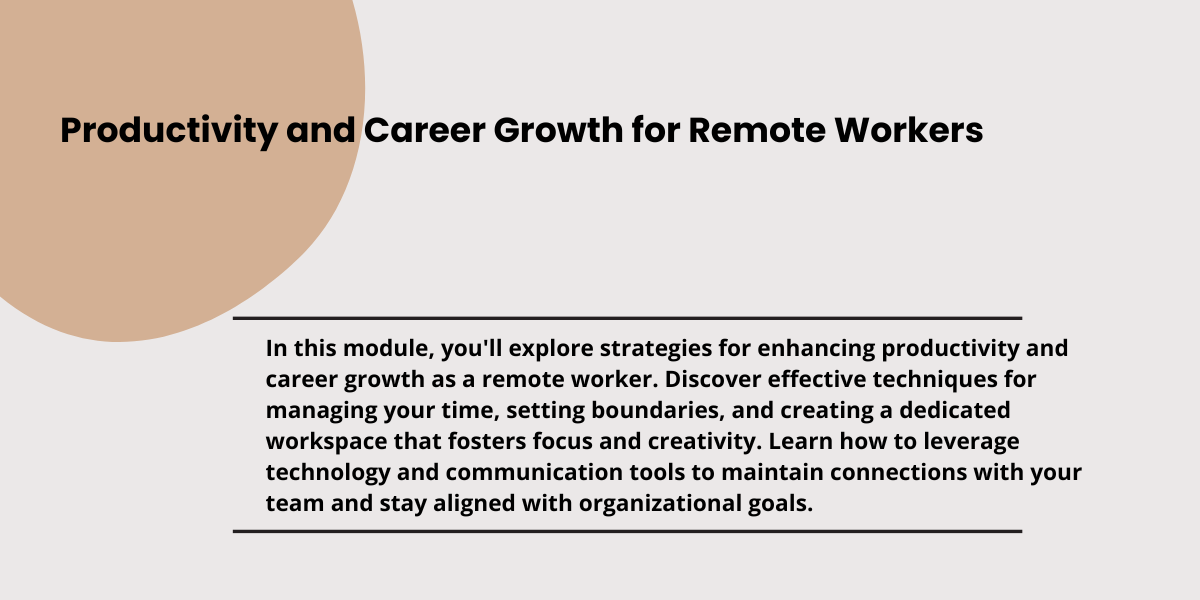 Productivity and Career Growth for Remote Workers

In this module, you'll explore strategies for enhancing productivity and career growth as a remote worker. Discover effective techniques for managing your time, setting boundaries, and creating a dedicated workspace that fosters focus and creativity. Learn how to leverage technology and communication tools to maintain connections with your team and stay aligned with organizational goals.